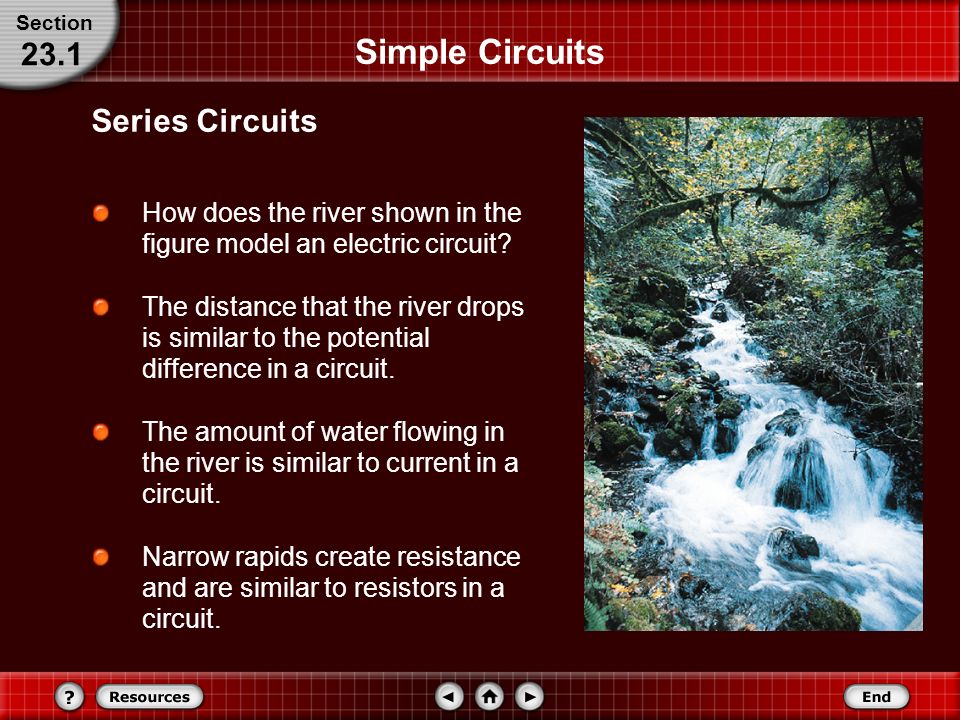 Section
23.1

Simple Circuits

Series Circuits

How does the river shown in the figure model an electric circuit?

The distance that the river drops is similar to the potential difference in a circuit.

The amount of water flowing in the river is similar to current in a circuit.

Narrow rapids create resistance and are similar to resistors in a circuit.

?
Resources
End